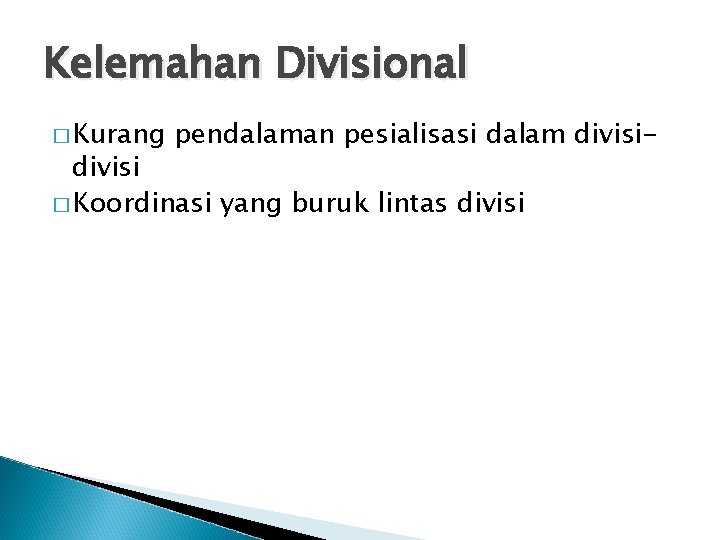 Kelemahan Divisional

□ Kurang pendalaman pesialisasi dalam divisi-divisi
□ Koordinasi yang buruk lintas divisi